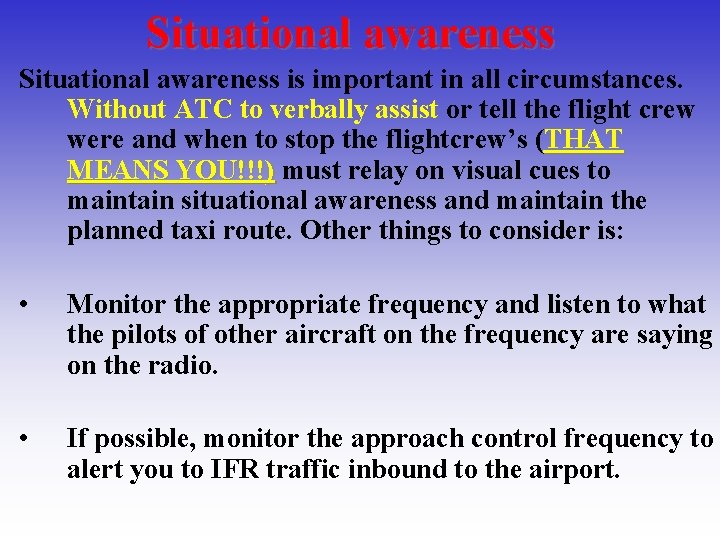 Situational awareness

Situational awareness is important in all circumstances. Without ATC to verbally assist or tell the flight crew were and when to stop the flightcrew's (THAT MEANS YOU!!!) must relay on visual cues to maintain situational awareness and maintain the planned taxi route. Other things to consider is:

• Monitor the appropriate frequency and listen to what the pilots of other aircraft on the frequency are saying on the radio.

• If possible, monitor the approach control frequency to alert you to IFR traffic inbound to the airport.